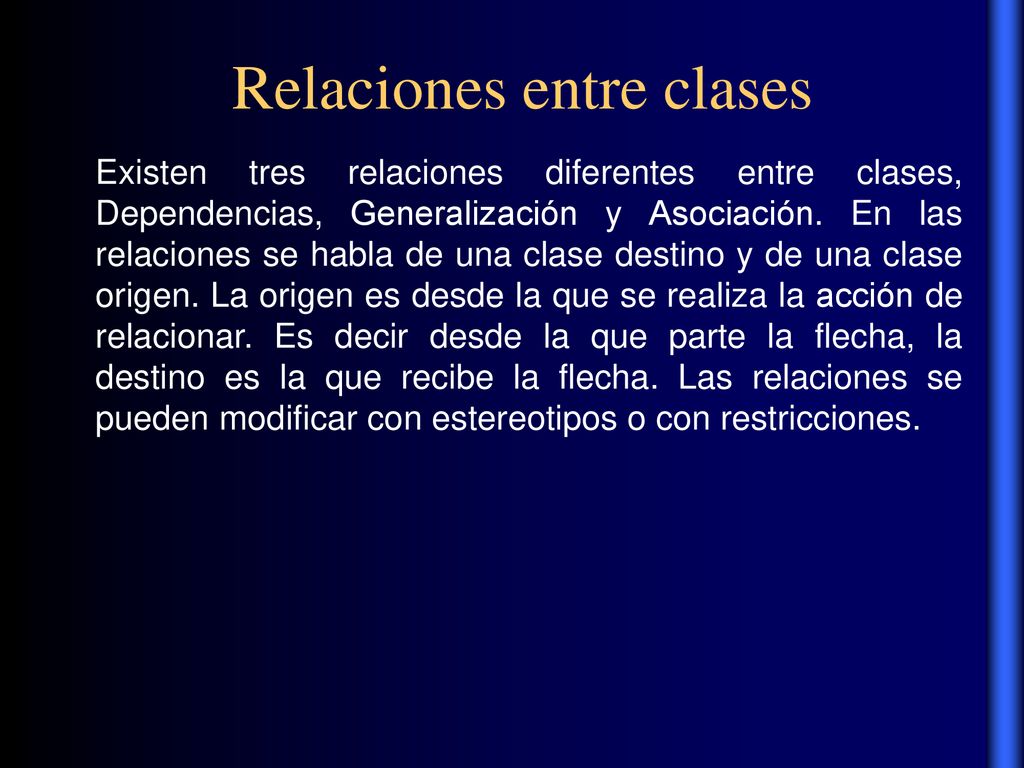 Relaciones entre clases

Existen tres relaciones diferentes entre clases, Dependencias, Generalización y Asociación. En las relaciones se habla de una clase destino y de una clase origen. La origen es desde la que se realiza la acción de relacionar. Es decir desde la que parte la flecha, la destino es la que recibe la flecha. Las relaciones se pueden modificar con estereotipos o con restricciones.